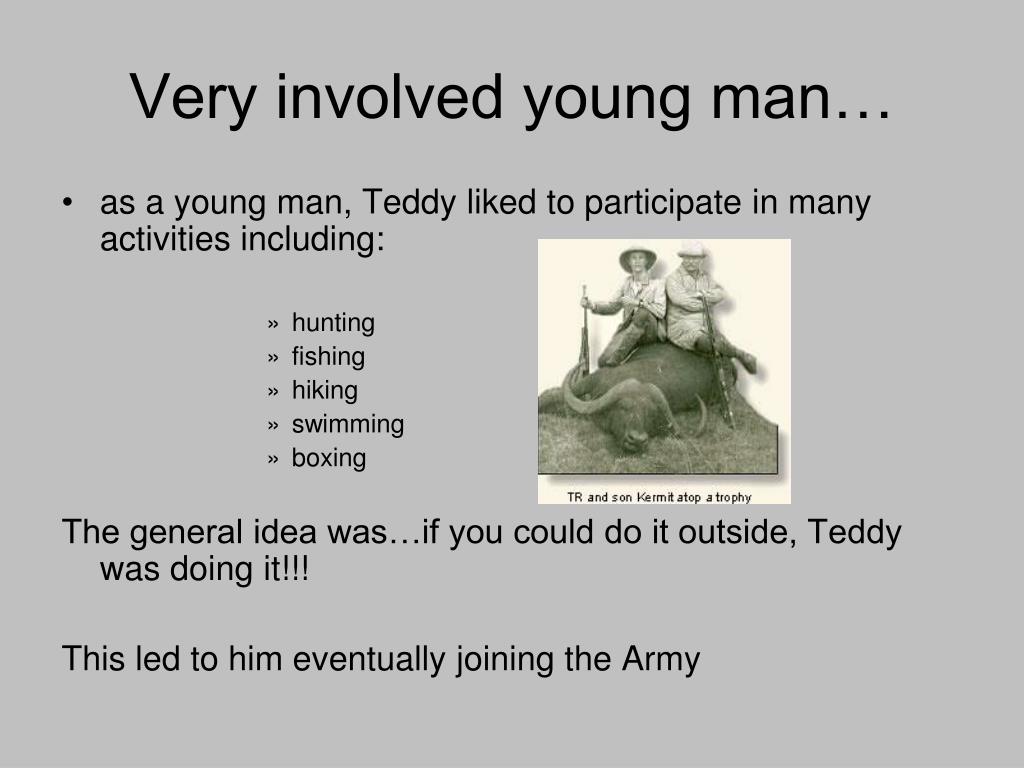 Very involved young man…

• as a young man, Teddy liked to participate in many activities including:

» hunting
» fishing
» hiking
» swimming
» boxing

TR and son Kermit atop a trophy

The general idea was…if you could do it outside, Teddy was doing it!!!

This led to him eventually joining the Army